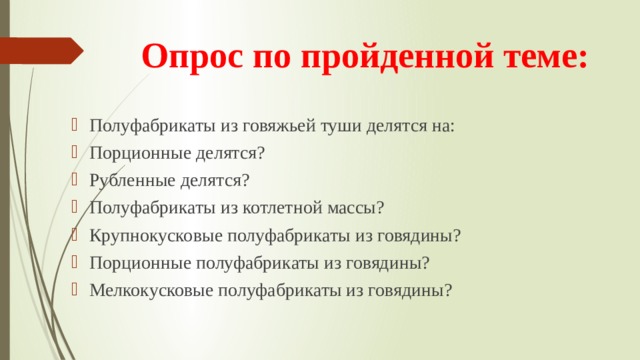 Опрос по пройденной теме:

Полуфабрикаты из говяжьей туши делятся на:
Порционные делятся?
Рубленные делятся?
Полуфабрикаты из котлетной массы?
Крупнокусковые полуфабрикаты из говядины?
Порционные полуфабрикаты из говядины?
Мелкокусковые полуфабрикаты из говядины?